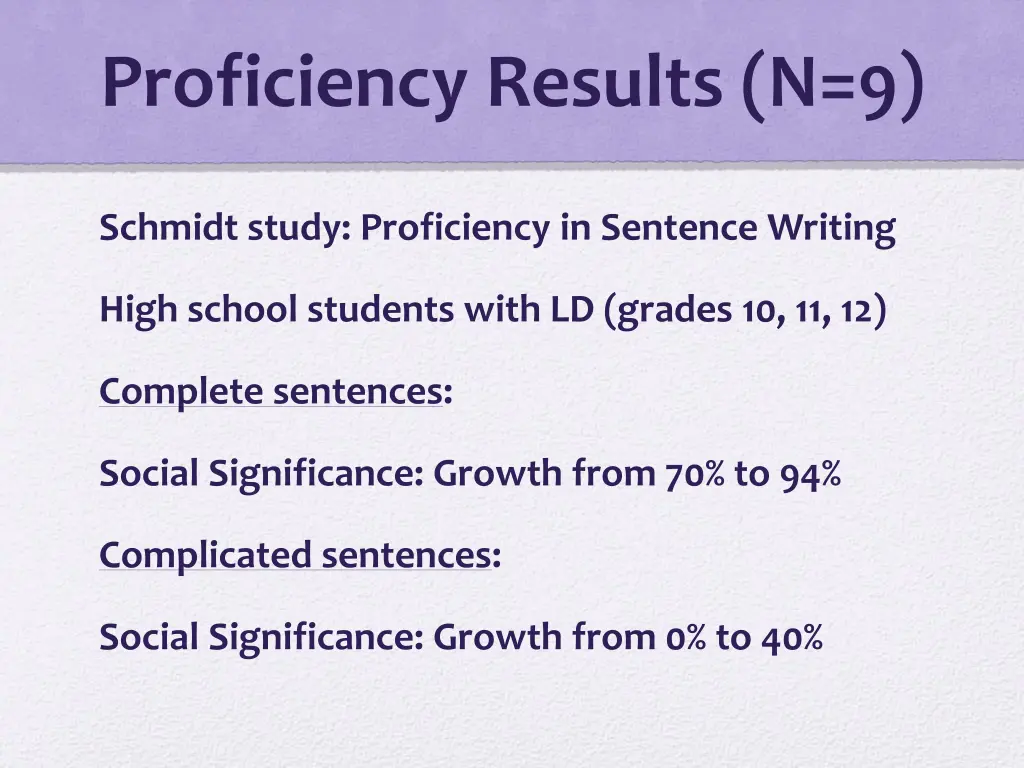 Proficiency Results (N=9)

Schmidt study: Proficiency in Sentence Writing

High school students with LD (grades 10, 11, 12)

Complete sentences:

Social Significance: Growth from 70% to 94%

Complicated sentences:

Social Significance: Growth from 0% to 40%